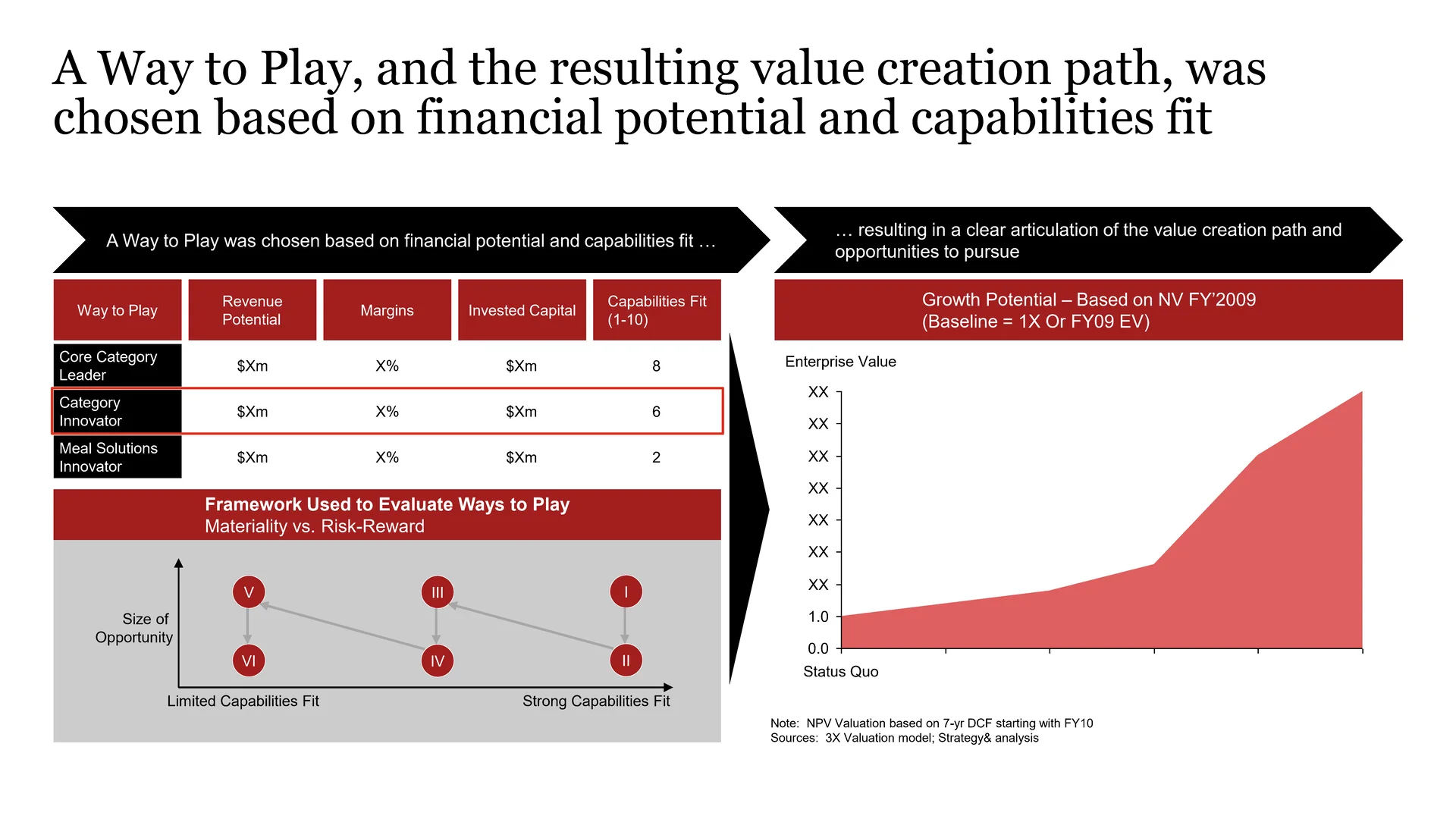 A Way to Play, and the resulting value creation path, was chosen based on financial potential and capabilities fit

A Way to Play was chosen based on financial potential and capabilities fit …

| Way to Play | Revenue Potential | Margins | Invested Capital | Capabilities Fit (1-10) |
|---|---|---|---|---|
| Core Category Leader | $Xm | X% | $Xm | 8 |
| Category Innovator | $Xm | X% | $Xm | 6 |
| Meal Solutions Innovator | $Xm | X% | $Xm | 2 |

Framework Used to Evaluate Ways to Play
Materiality vs. Risk-Reward

Size of Opportunity

V
III
I
VI
IV
II

Limited Capabilities Fit
Strong Capabilities Fit

… resulting in a clear articulation of the value creation path and opportunities to pursue

Growth Potential – Based on NV FY'2009
(Baseline = 1X Or FY09 EV)

Enterprise Value

XX
XX
XX
XX
XX
XX
XX
1.0
0.0

Status Quo

Note: NPV Valuation based on 7-yr DCF starting with FY10
Sources: 3X Valuation model; Strategy& analysis